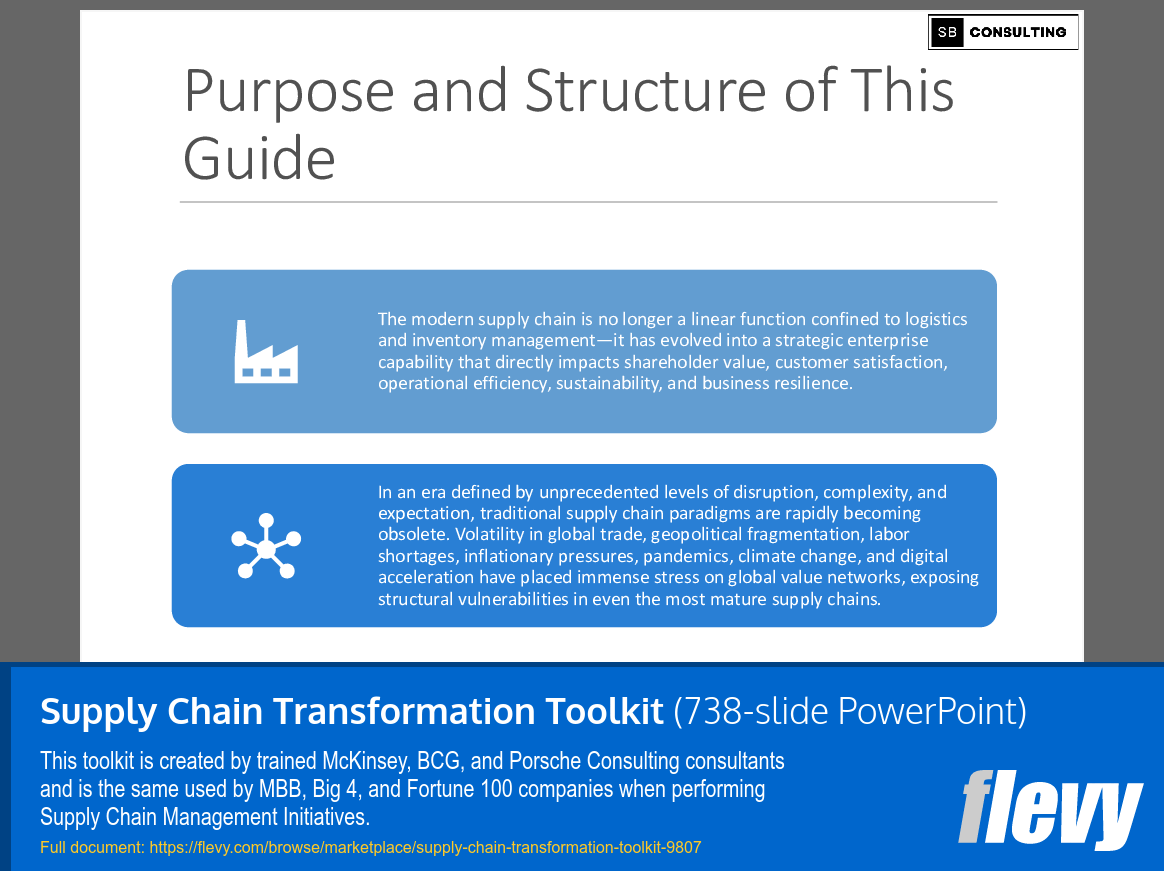 SB CONSULTING

Purpose and Structure of This Guide

The modern supply chain is no longer a linear function confined to logistics and inventory management—it has evolved into a strategic enterprise capability that directly impacts shareholder value, customer satisfaction, operational efficiency, sustainability, and business resilience.

In an era defined by unprecedented levels of disruption, complexity, and expectation, traditional supply chain paradigms are rapidly becoming obsolete. Volatility in global trade, geopolitical fragmentation, labor shortages, inflationary pressures, pandemics, climate change, and digital acceleration have placed immense stress on global value networks, exposing structural vulnerabilities in even the most mature supply chains.

Supply Chain Transformation Toolkit (738-slide PowerPoint)

This toolkit is created by trained McKinsey, BCG, and Porsche Consulting consultants and is the same used by MBB, Big 4, and Fortune 100 companies when performing Supply Chain Management Initiatives.

Full document: https://flevy.com/browse/marketplace/supply-chain-transformation-toolkit-9807

flevy